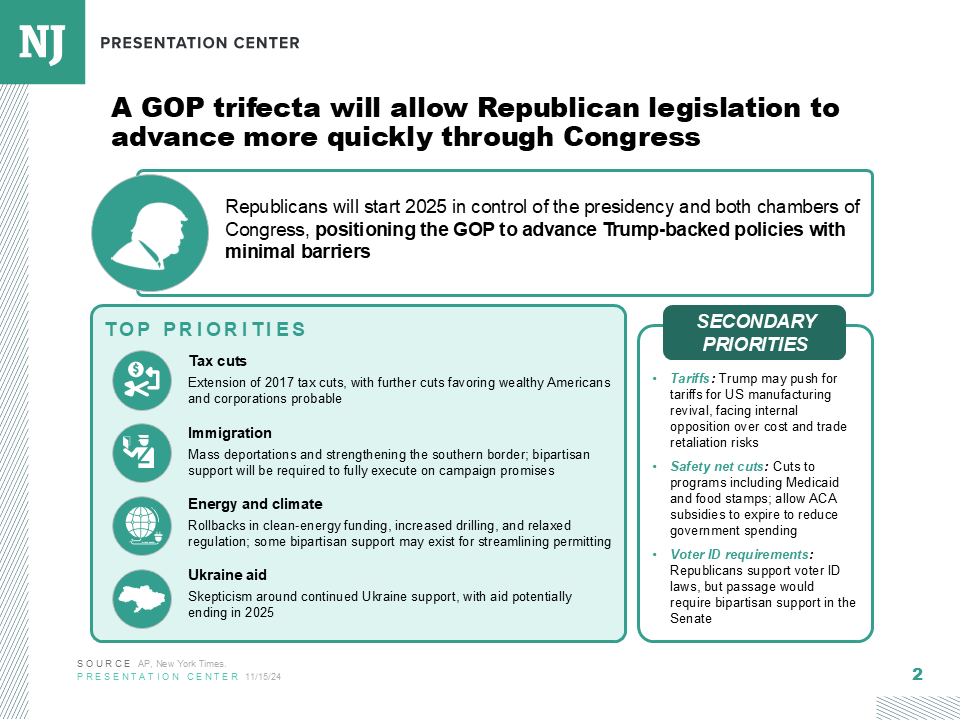 NJ PRESENTATION CENTER

A GOP trifecta will allow Republican legislation to advance more quickly through Congress

Republicans will start 2025 in control of the presidency and both chambers of Congress, positioning the GOP to advance Trump-backed policies with minimal barriers

TOP PRIORITIES

Tax cuts
Extension of 2017 tax cuts, with further cuts favoring wealthy Americans and corporations probable

Immigration
Mass deportations and strengthening the southern border; bipartisan support will be required to fully execute on campaign promises

Energy and climate
Rollbacks in clean-energy funding, increased drilling, and relaxed regulation; some bipartisan support may exist for streamlining permitting

Ukraine aid
Skepticism around continued Ukraine support, with aid potentially ending in 2025

SECONDARY PRIORITIES

• Tariffs: Trump may push for tariffs for US manufacturing revival, facing internal opposition over cost and trade retaliation risks
• Safety net cuts: Cuts to programs including Medicaid and food stamps; allow ACA subsidies to expire to reduce government spending
• Voter ID requirements: Republicans support voter ID laws, but passage would require bipartisan support in the Senate

SOURCE AP, New York Times.
PRESENTATION CENTER 11/15/24

2